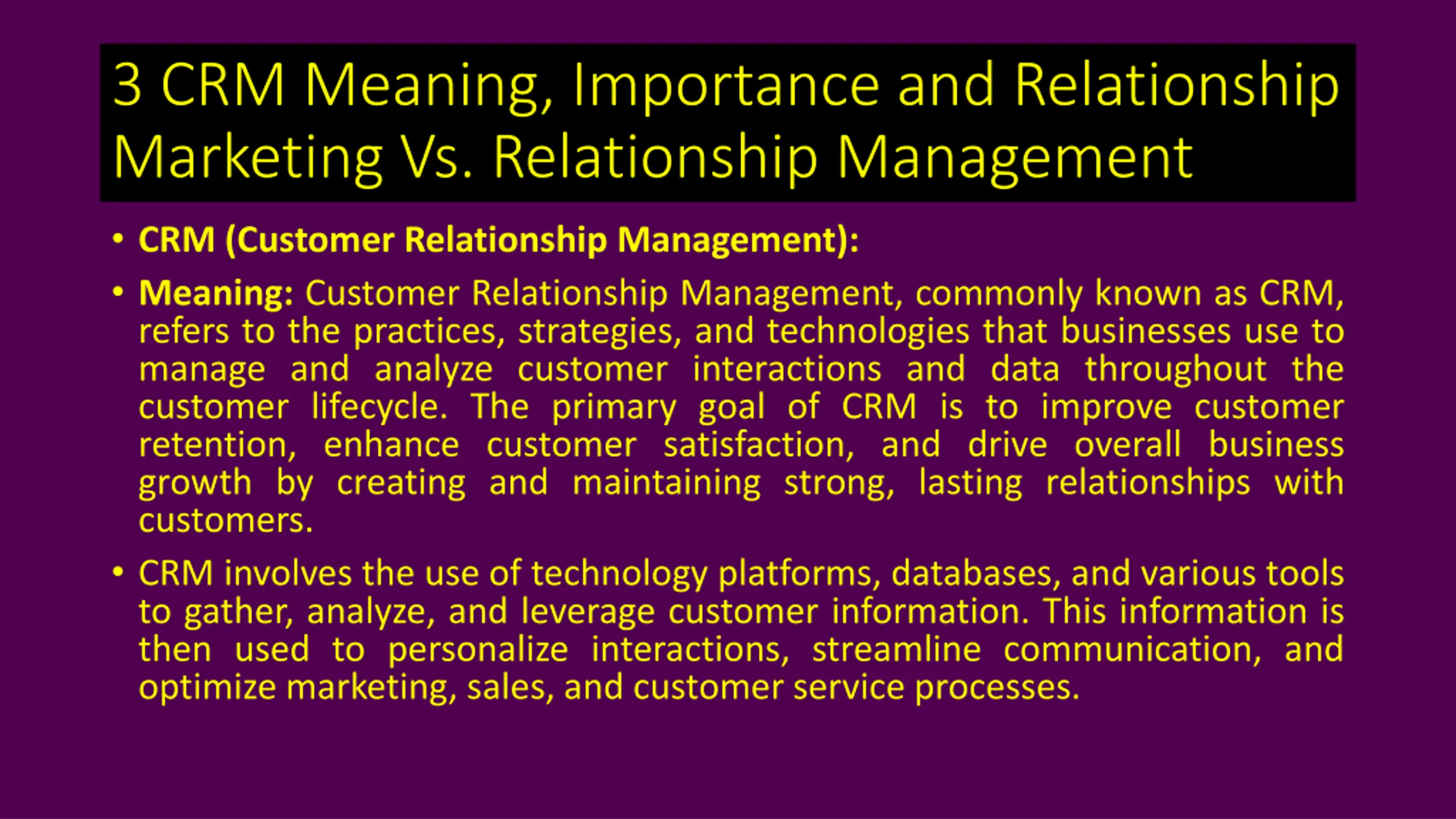 3 CRM Meaning, Importance and Relationship Marketing Vs. Relationship Management

• CRM (Customer Relationship Management):

• Meaning: Customer Relationship Management, commonly known as CRM, refers to the practices, strategies, and technologies that businesses use to manage and analyze customer interactions and data throughout the customer lifecycle. The primary goal of CRM is to improve customer retention, enhance customer satisfaction, and drive overall business growth by creating and maintaining strong, lasting relationships with customers.

• CRM involves the use of technology platforms, databases, and various tools to gather, analyze, and leverage customer information. This information is then used to personalize interactions, streamline communication, and optimize marketing, sales, and customer service processes.